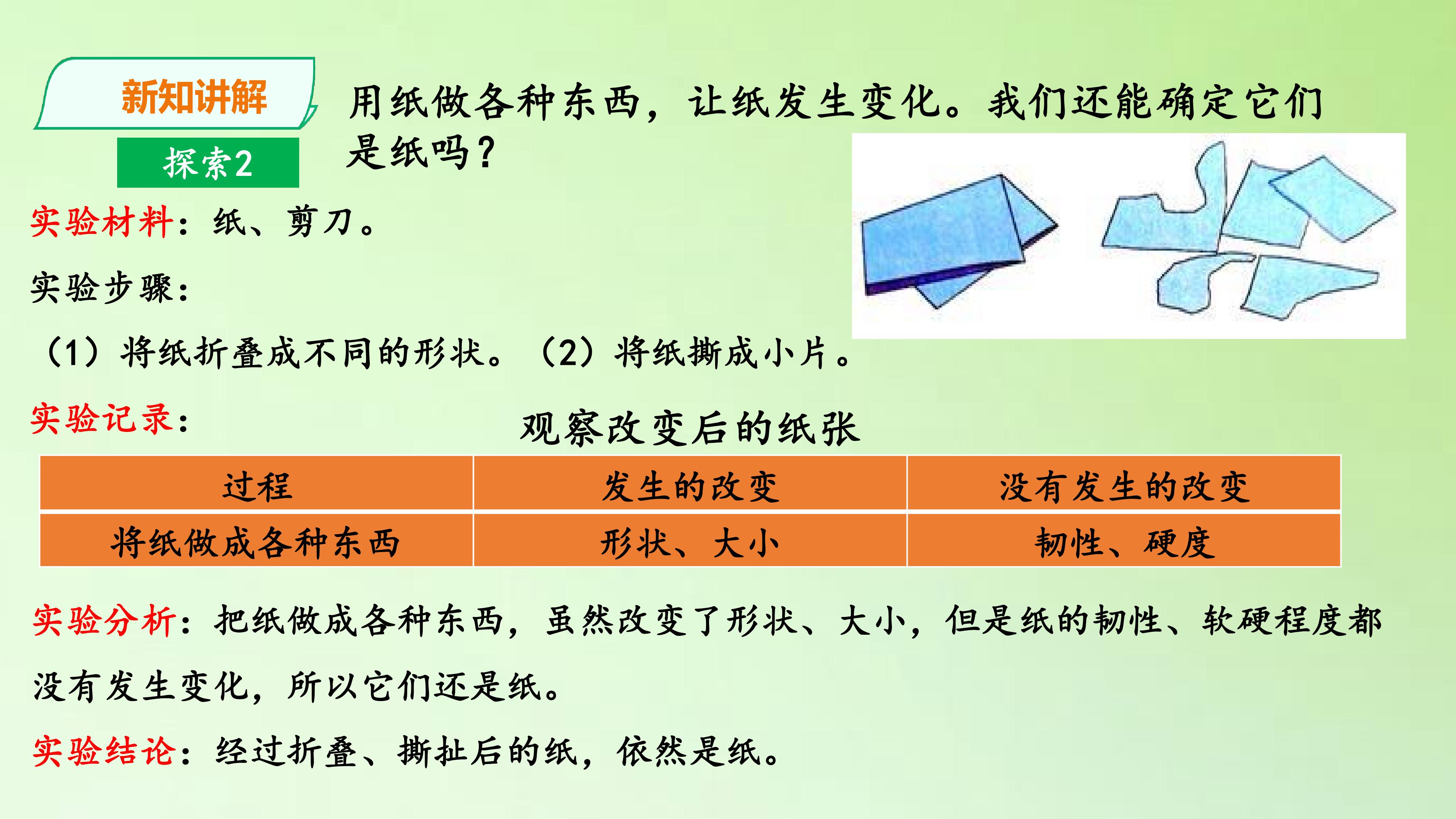 新知讲解

探索2

用纸做各种东西，让纸发生变化。我们还能确定它们是纸吗？

实验材料：纸、剪刀。

实验步骤：

（1）将纸折叠成不同的形状。（2）将纸撕成小片。

实验记录：

观察改变后的纸张

| 过程 | 发生的改变 | 没有发生的改变 |
|---|---|---|
| 将纸做成各种东西 | 形状、大小 | 韧性、硬度 |

实验分析：把纸做成各种东西，虽然改变了形状、大小，但是纸的韧性、软硬程度都没有发生变化，所以它们还是纸。

实验结论：经过折叠、撕扯后的纸，依然是纸。